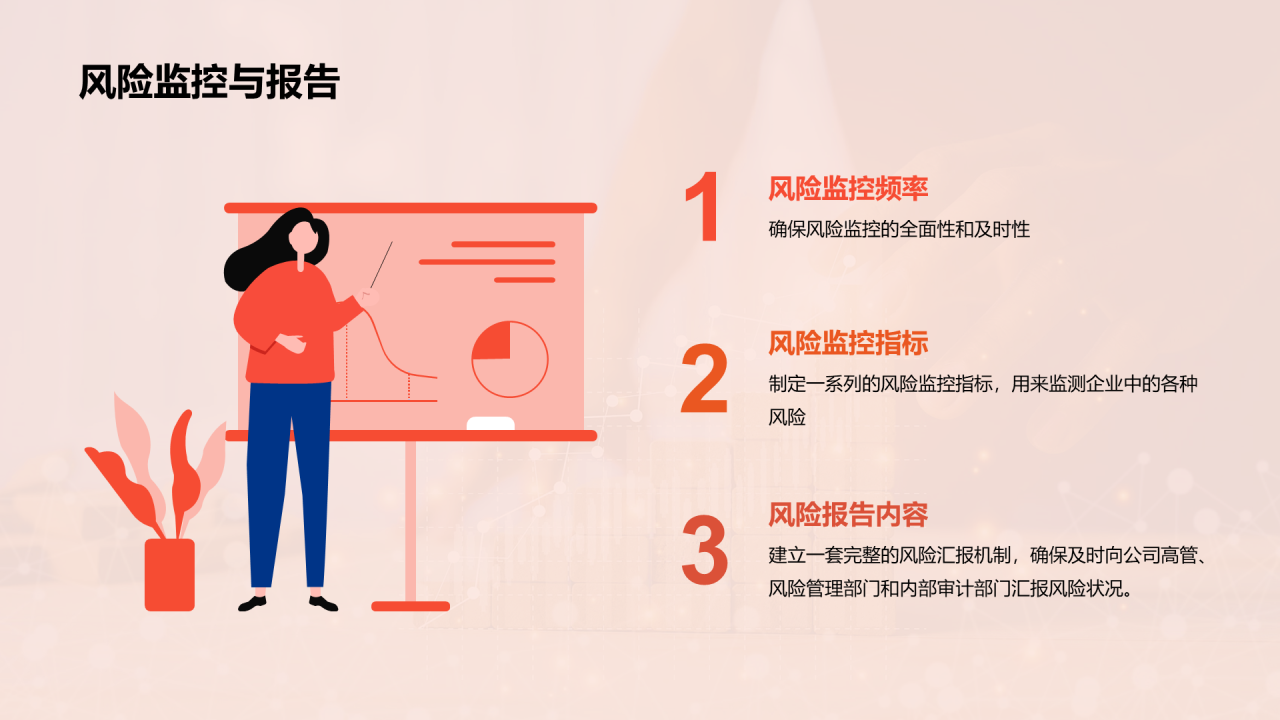 风险监控与报告

1
风险监控频率
确保风险监控的全面性和及时性

2
风险监控指标
制定一系列的风险监控指标，用来监测企业中的各种风险

3
风险报告内容
建立一套完整的风险汇报机制，确保及时向公司高管、风险管理部门和内部审计部门汇报风险状况。